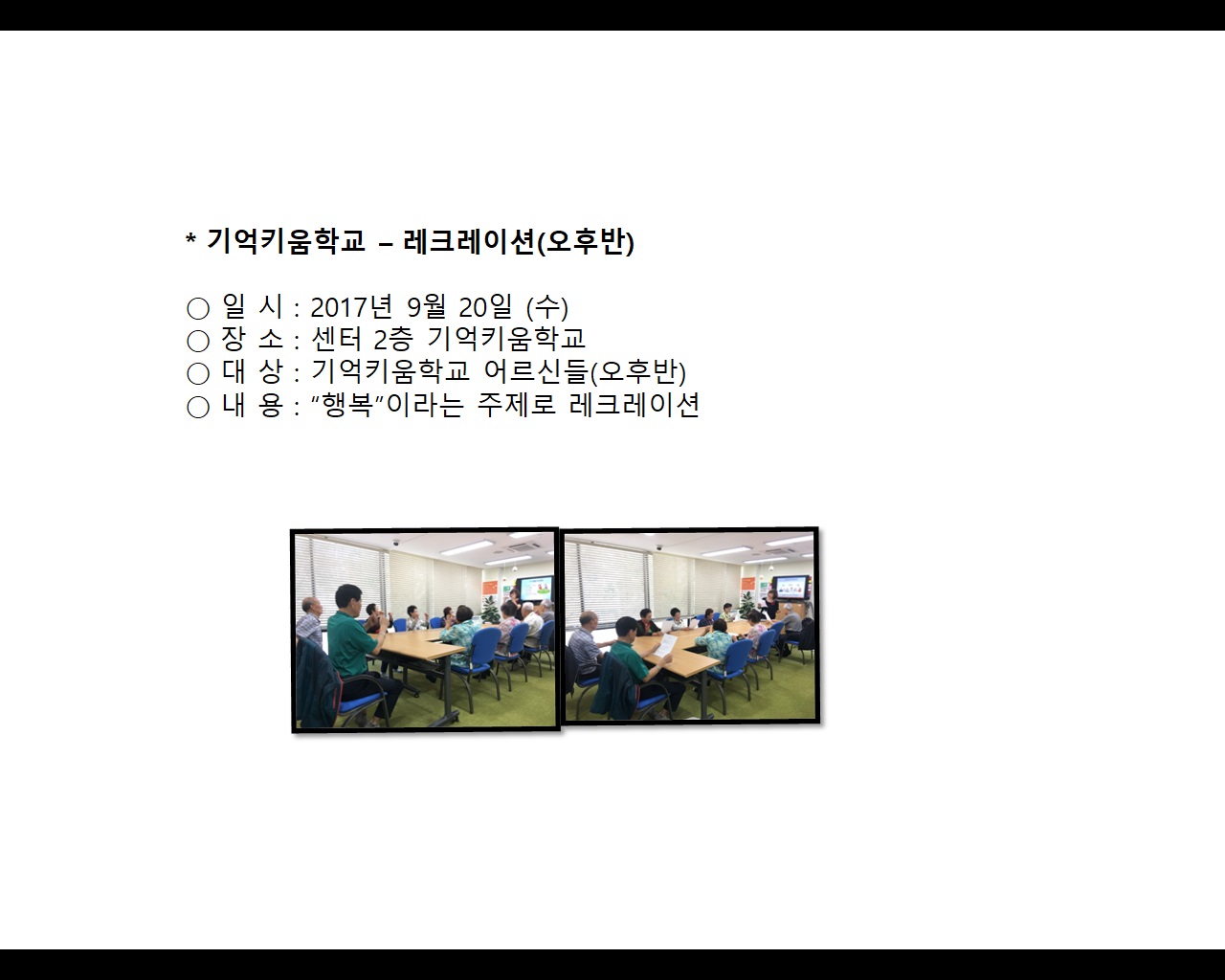 * 기억키움학교 – 레크레이션(오후반)

○ 일 시 : 2017년 9월 20일 (수)
○ 장 소 : 센터 2층 기억키움학교
○ 대 상 : 기억키움학교 어르신들(오후반)
○ 내 용 : “행복”이라는 주제로 레크레이션